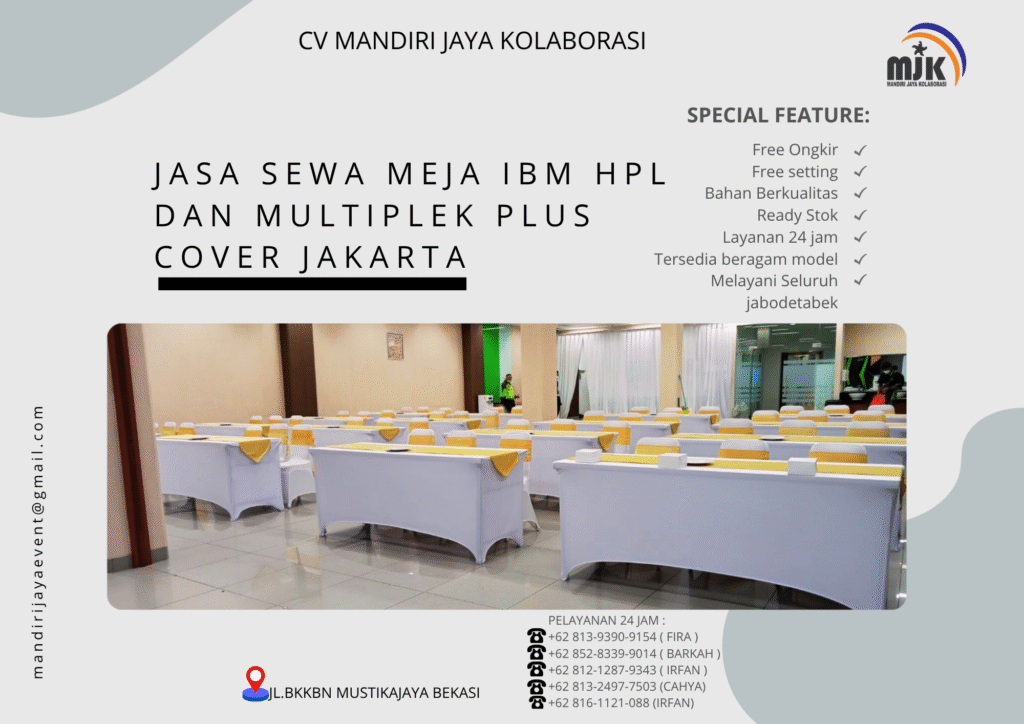 CV MANDIRI JAYA KOLABORASI

MJK
MANDIRI JAYA KOLABORASI

SPECIAL FEATURE:

Free Ongkir ✓
Free setting ✓
Bahan Berkualitas ✓
Ready Stok ✓
Layanan 24 jam ✓
Tersedia beragam model ✓
Melayani Seluruh jabodetabek ✓

JASA SEWA MEJA IBM HPL DAN MULTIPLEK PLUS COVER JAKARTA

mandirijayaevent@gmail.com

JL.BKKBN MUSTIKAJAYA BEKASI

PELAYANAN 24 JAM :
+62 813-9390-9154 ( FIRA )
+62 852-8339-9014 ( BARKAH )
+62 812-1287-9343 ( IRFAN )
+62 813-2497-7503 (CAHYA)
+62 816-1121-088 (IRFAN)